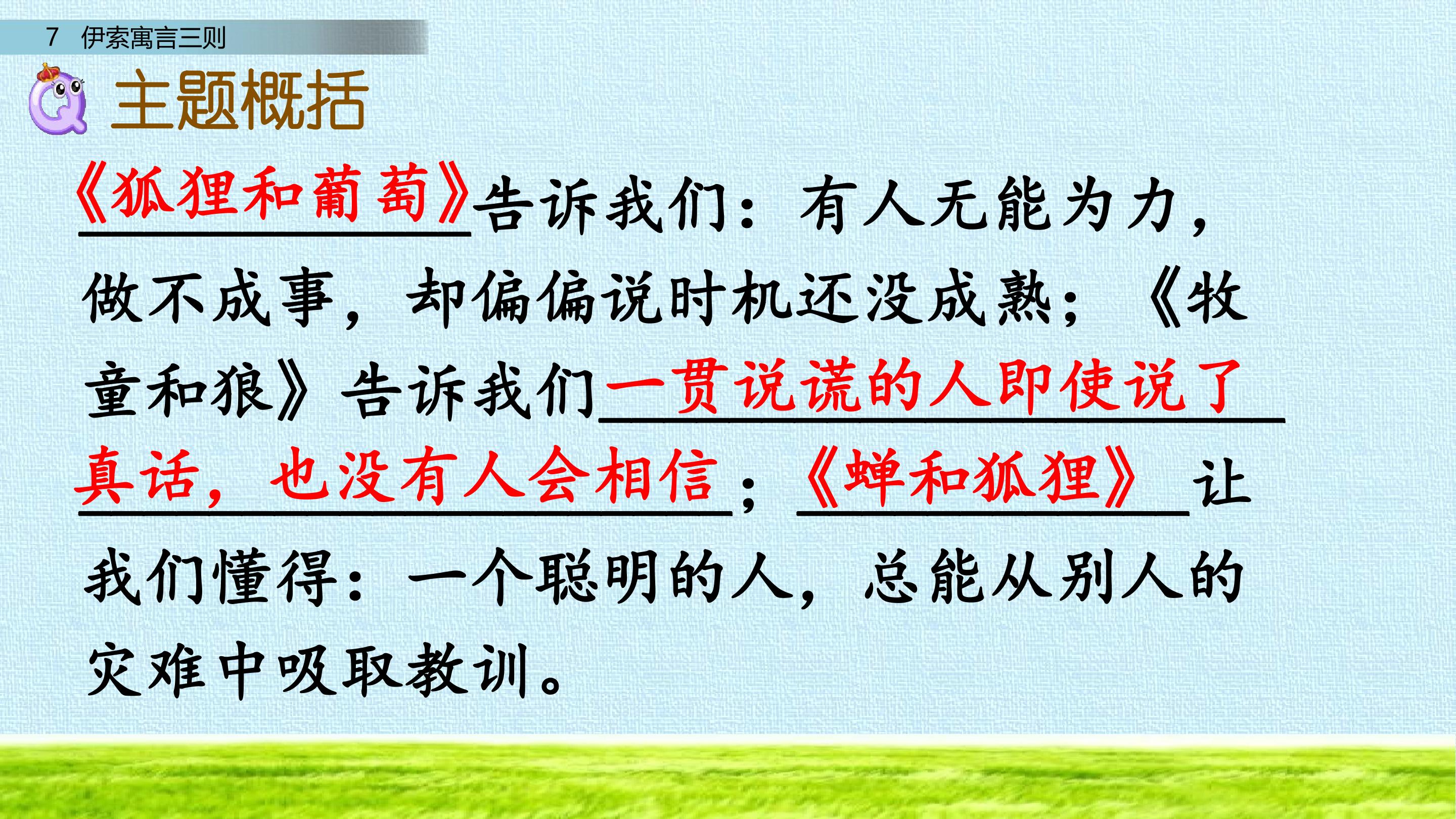 7 伊索寓言三则

主题概括

《狐狸和葡萄》告诉我们：有人无能为力，做不成事，却偏偏说时机还没成熟；《牧童和狼》告诉我们一贯说谎的人即使说了真话，也没有人会相信；《蝉和狐狸》让我们懂得：一个聪明的人，总能从别人的灾难中吸取教训。